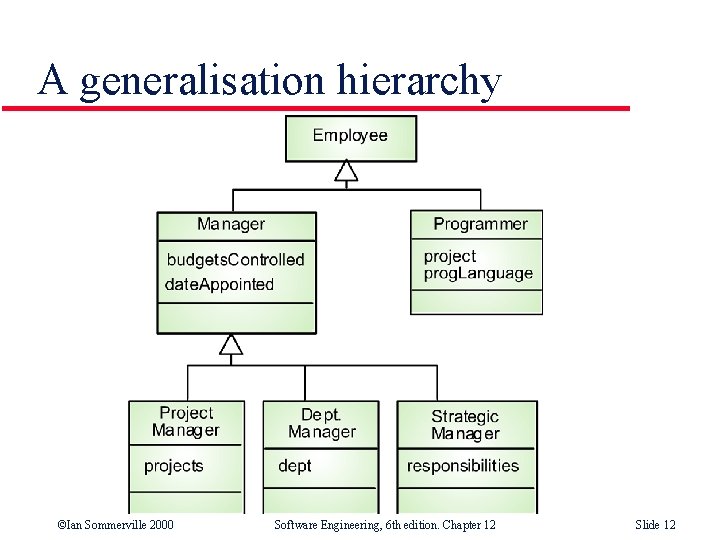 A generalisation hierarchy

Employee

Manager

budgetsControlled
dateAppointed

Programmer

project
progLanguage

Project Manager

projects

Dept. Manager

dept

Strategic Manager

responsibilities

©Ian Sommerville 2000

Software Engineering, 6th edition. Chapter 12

Slide 12